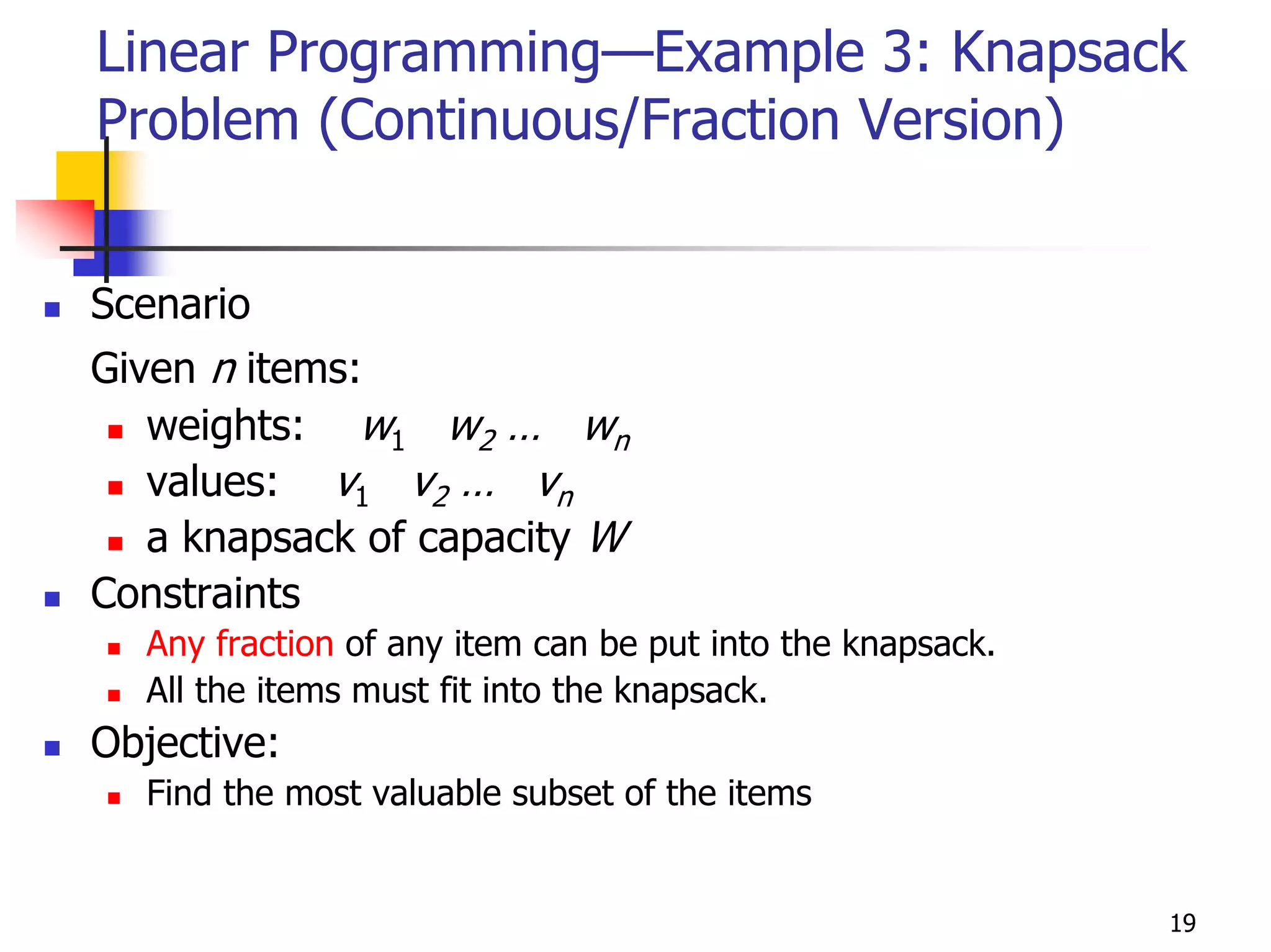 Linear Programming—Example 3: Knapsack Problem (Continuous/Fraction Version)

Scenario

Given $n$ items:

weights: $w_1$ $w_2$ ... $w_n$

values: $v_1$ $v_2$ ... $v_n$

a knapsack of capacity $W$

Constraints

Any fraction of any item can be put into the knapsack.

All the items must fit into the knapsack.

Objective:

Find the most valuable subset of the items

19